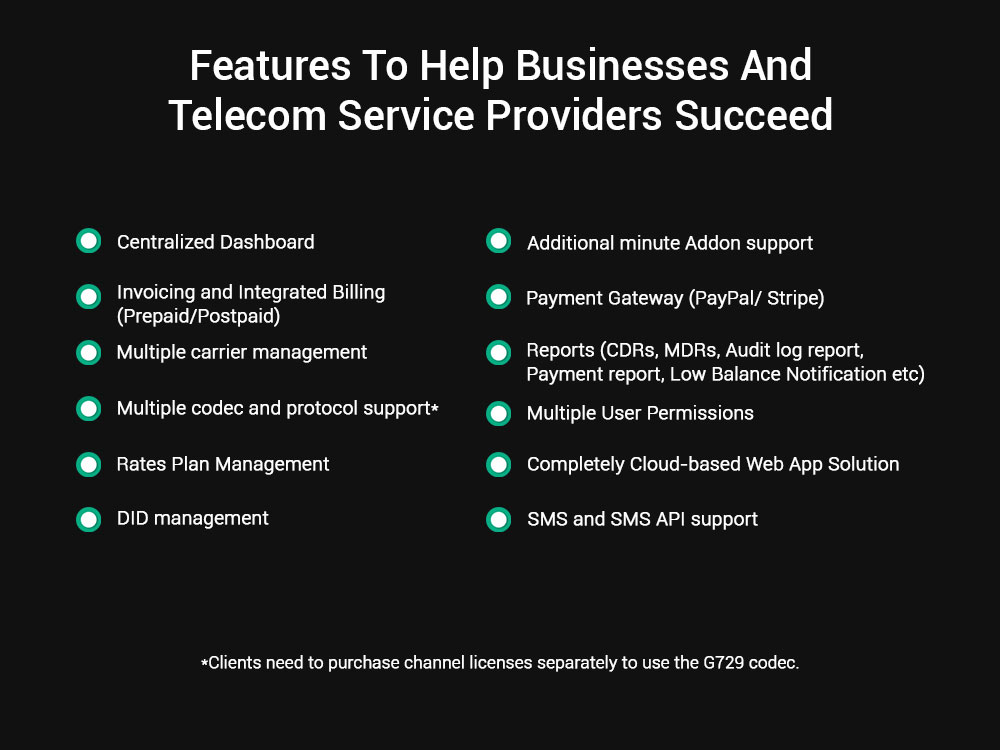 Features To Help Businesses And Telecom Service Providers Succeed

Centralized Dashboard

Invoicing and Integrated Billing (Prepaid/Postpaid)

Multiple carrier management

Multiple codec and protocol support*

Rates Plan Management

DID management

Additional minute Addon support

Payment Gateway (PayPal/ Stripe)

Reports (CDRs, MDRs, Audit log report, Payment report, Low Balance Notification etc)

Multiple User Permissions

Completely Cloud-based Web App Solution

SMS and SMS API support

*Clients need to purchase channel licenses separately to use the G729 codec.